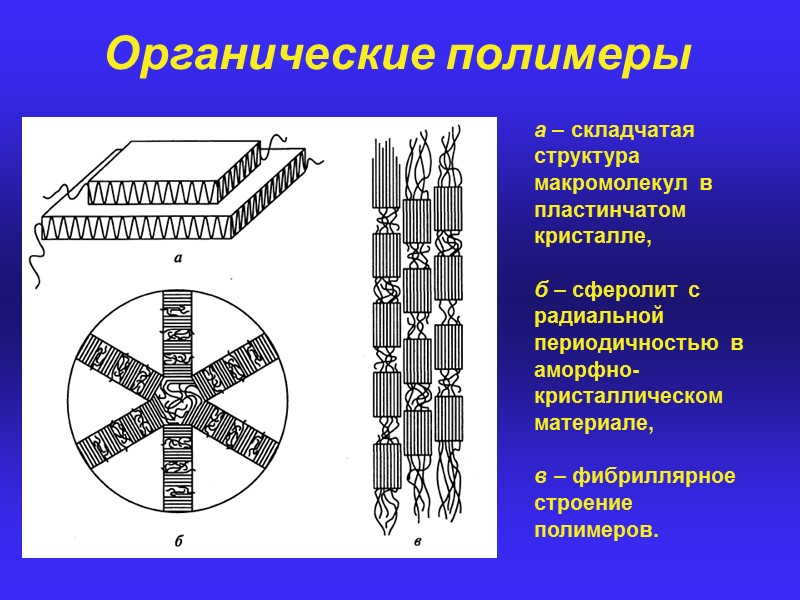 Органические полимеры

а

б

в

а – складчатая структура макромолекул в пластинчатом кристалле,

б – сферолит с радиальной периодичностью в аморфно-кристаллическом материале,

в – фибриллярное строение полимеров.